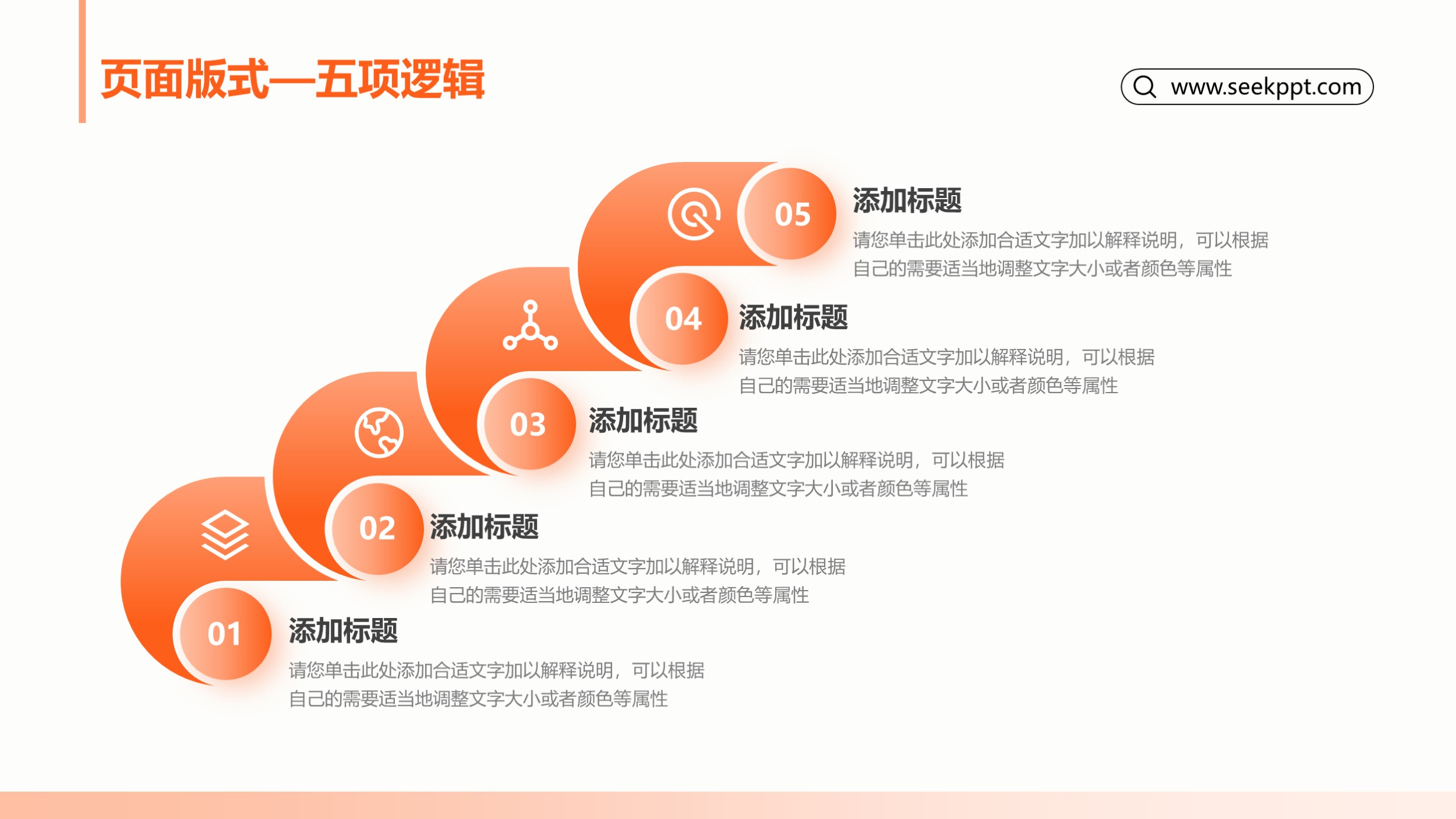 页面版式—五项逻辑

www.seekppt.com

05
添加标题
请您单击此处添加合适文字加以解释说明，可以根据自己的需要适当地调整文字大小或者颜色等属性

04
添加标题
请您单击此处添加合适文字加以解释说明，可以根据自己的需要适当地调整文字大小或者颜色等属性

03
添加标题
请您单击此处添加合适文字加以解释说明，可以根据自己的需要适当地调整文字大小或者颜色等属性

02
添加标题
请您单击此处添加合适文字加以解释说明，可以根据自己的需要适当地调整文字大小或者颜色等属性

01
添加标题
请您单击此处添加合适文字加以解释说明，可以根据自己的需要适当地调整文字大小或者颜色等属性